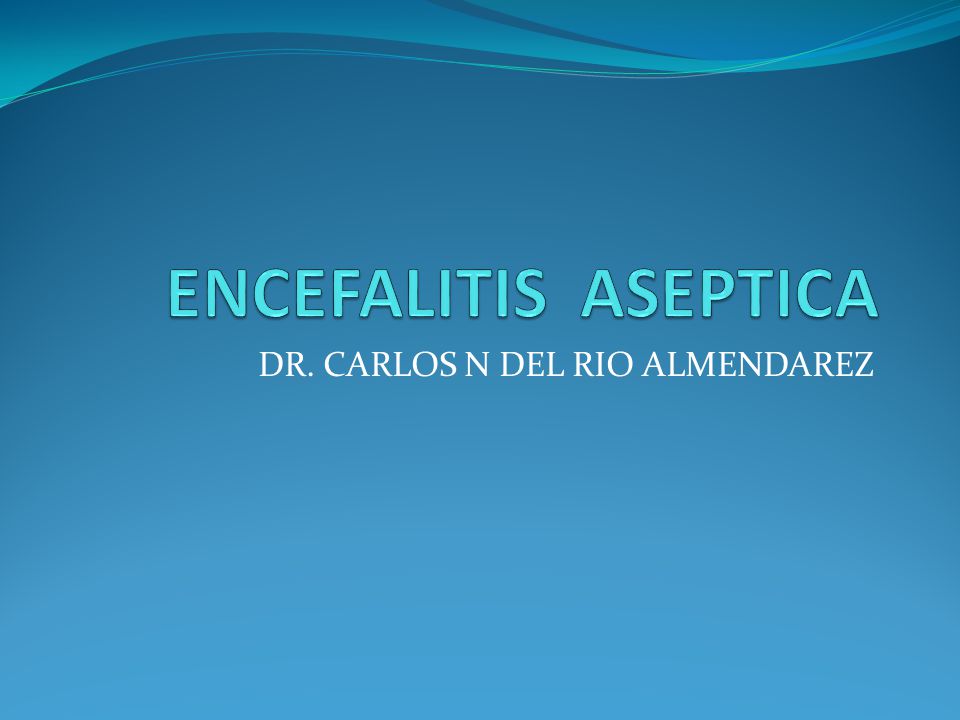 ENCEFALITIS ASEPTICA

DR. CARLOS N DEL RIO ALMENDAREZ